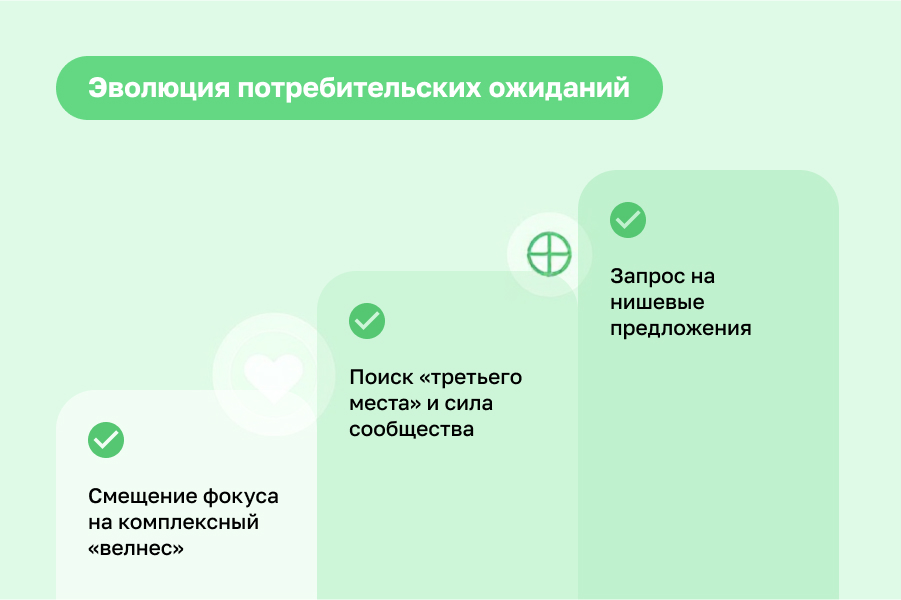 Эволюция потребительских ожиданий

Смещение фокуса на комплексный «велнес»

Поиск «третьего места» и сила сообщества

Запрос на нишевые предложения